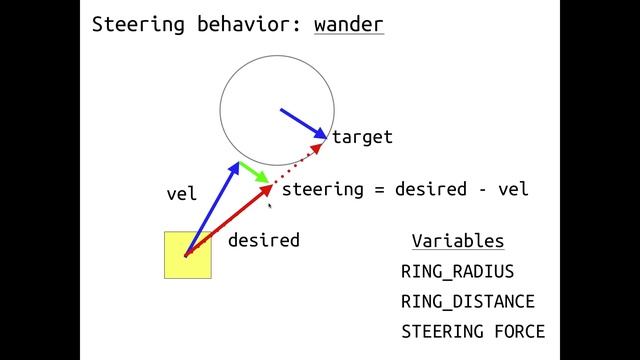 Steering behavior: wander

target

vel

steering = desired - vel

desired

Variables

RING_RADIUS

RING_DISTANCE

STEERING FORCE